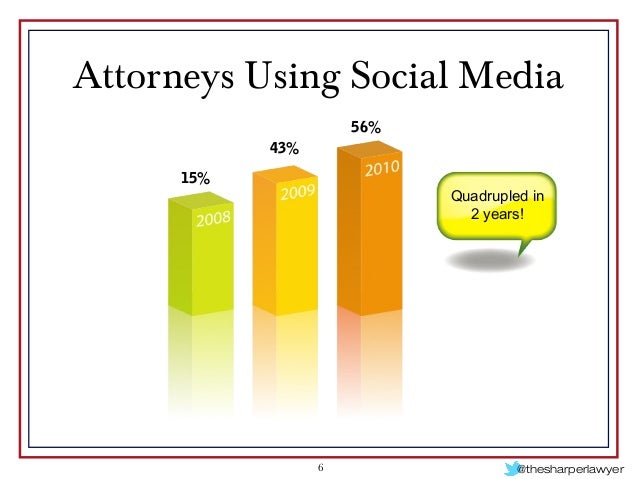 Attorneys Using Social Media

15%
2008

43%
2009

56%
2010

Quadrupled in 2 years!

6

@thesharperlawyer